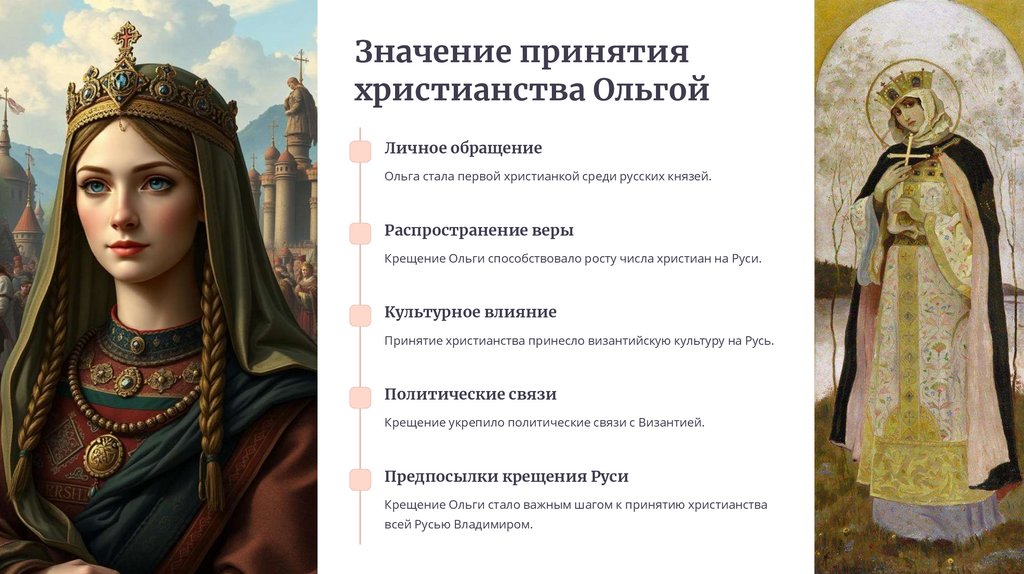 Значение принятия христианства Ольгой

Личное обращение

Ольга стала первой христианкой среди русских князей.

Распространение веры

Крещение Ольги способствовало росту числа христиан на Руси.

Культурное влияние

Принятие христианства принесло византийскую культуру на Русь.

Политические связи

Крещение укрепило политические связи с Византией.

Предпосылки крещения Руси

Крещение Ольги стало важным шагом к принятию христианства всей Русью Владимиром.